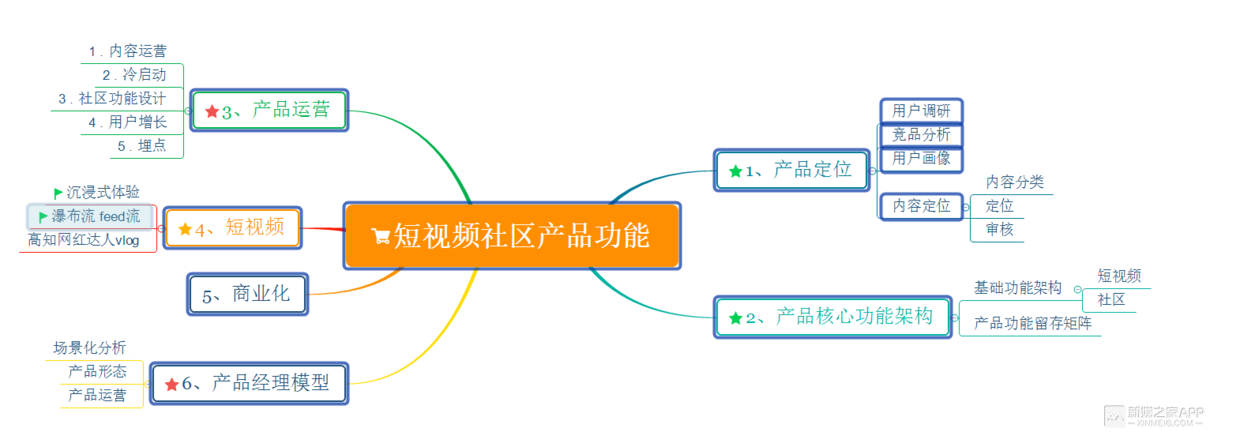 短视频社区产品功能

1、产品定位
用户调研
竞品分析
用户画像
内容定位
内容分类
定位
审核

2、产品核心功能架构
基础功能架构
短视频
社区
产品功能留存矩阵

3、产品运营
1．内容运营
2．冷启动
3．社区功能设计
4．用户增长
5．埋点

4、短视频
沉浸式体验
瀑布流 feed流
高知网红达人vlog

5、商业化

6、产品经理模型
场景化分析
产品形态
产品运营

新媒之家APP
XINMEI6.COM